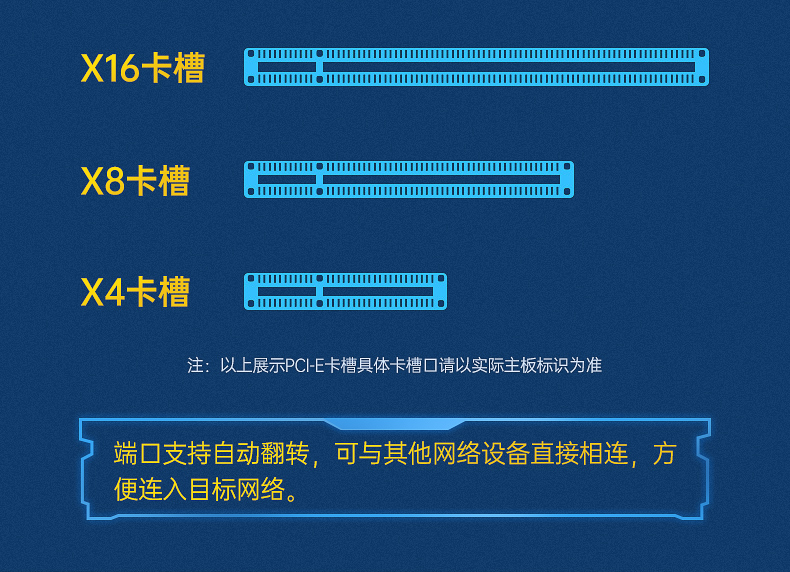 X16卡槽

X8卡槽

X4卡槽

注：以上展示PCI-E卡槽具体卡槽口请以实际主板标识为准

端口支持自动翻转，可与其他网络设备直接相连，方便连入目标网络。